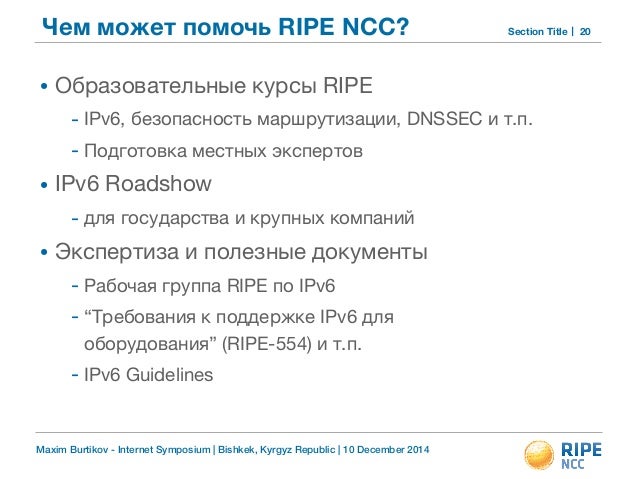 Чем может помочь RIPE NCC?

Section Title | 20

• Образовательные курсы RIPE
- IPv6, безопасность маршрутизации, DNSSEC и т.п.
- Подготовка местных экспертов

• IPv6 Roadshow
- для государства и крупных компаний

• Экспертиза и полезные документы
- Рабочая группа RIPE по IPv6
- “Требования к поддержке IPv6 для оборудования” (RIPE-554) и т.п.
- IPv6 Guidelines

Maxim Burtikov - Internet Symposium | Bishkek, Kyrgyz Republic | 10 December 2014

RIPE NCC